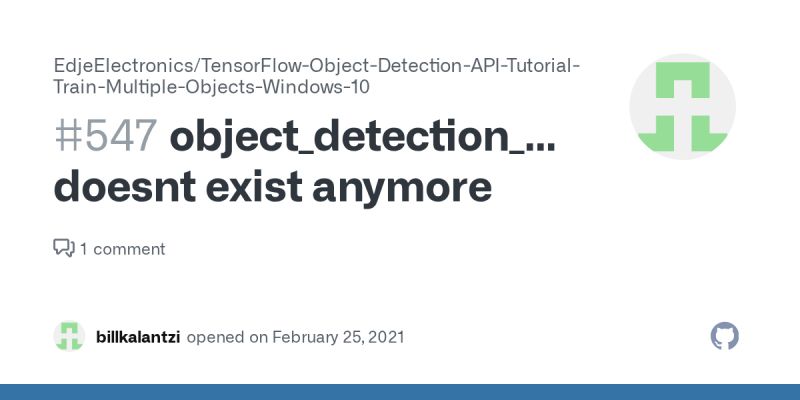 EdjeElectronics/TensorFlow-Object-Detection-API-Tutorial-Train-Multiple-Objects-Windows-10

#547 object_detection_... doesnt exist anymore

1 comment

billkalantzi opened on February 25, 2021